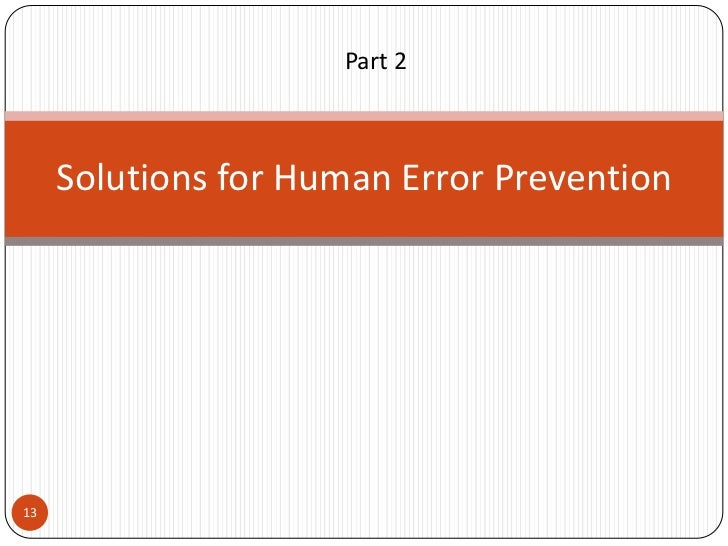 Part 2

Solutions for Human Error Prevention

13